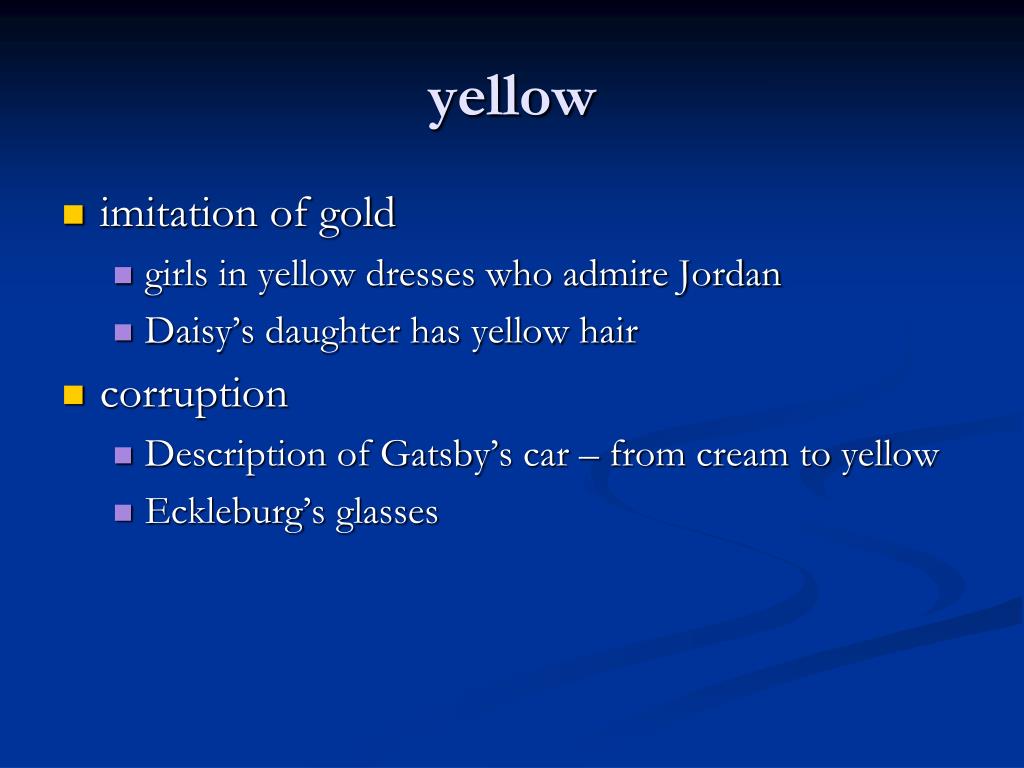 yellow

- imitation of gold
  - girls in yellow dresses who admire Jordan
  - Daisy’s daughter has yellow hair
- corruption
  - Description of Gatsby’s car – from cream to yellow
  - Eckleburg’s glasses